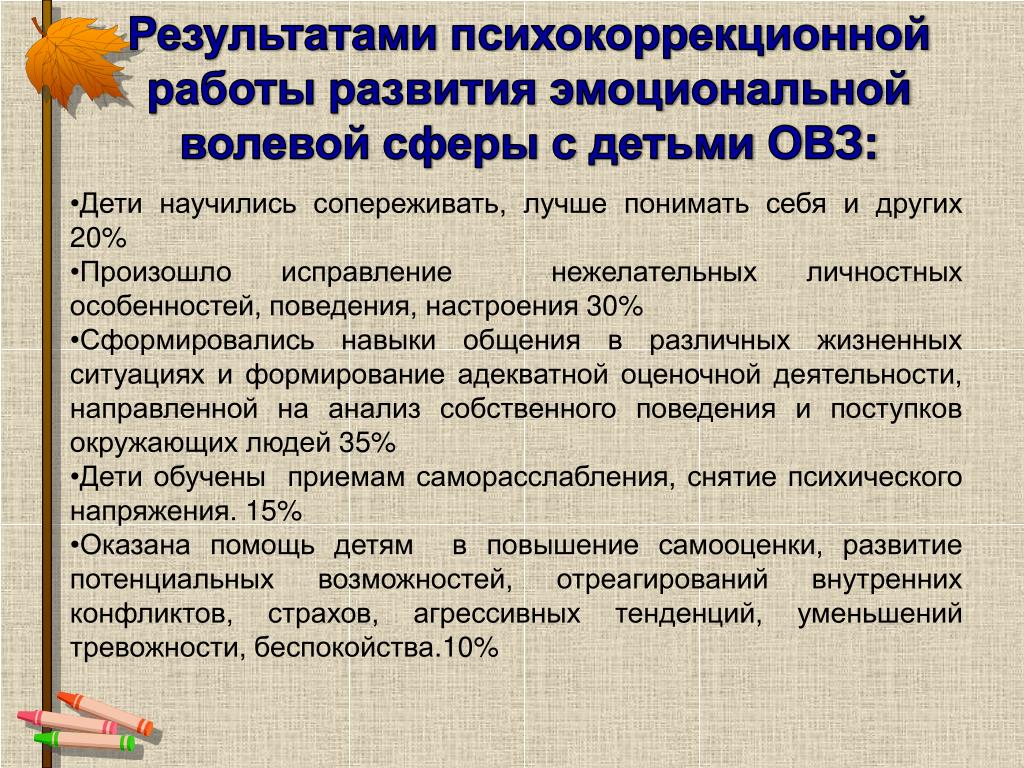 Результатами психокоррекционной работы развития эмоциональной волевой сферы с детьми ОВЗ:

•Дети научились сопереживать, лучше понимать себя и других 20%
•Произошло исправление нежелательных личностных особенностей, поведения, настроения 30%
•Сформировались навыки общения в различных жизненных ситуациях и формирование адекватной оценочной деятельности, направленной на анализ собственного поведения и поступков окружающих людей 35%
•Дети обучены приемам саморасслабления, снятие психического напряжения. 15%
•Оказана помощь детям в повышение самооценки, развитие потенциальных возможностей, отреагирований внутренних конфликтов, страхов, агрессивных тенденций, уменьшений тревожности, беспокойства.10%